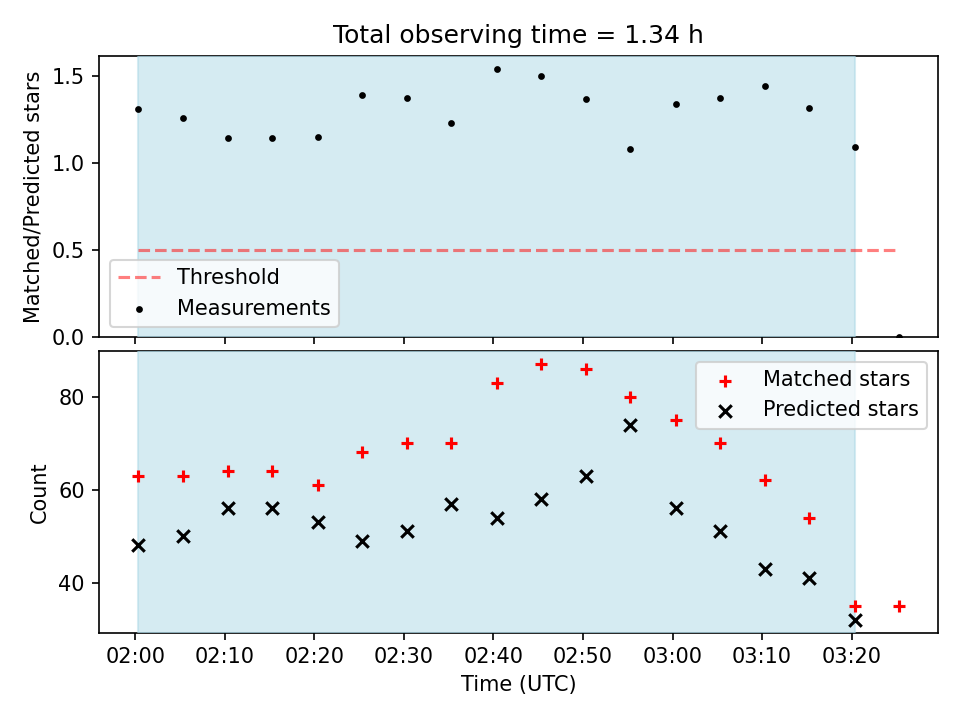 Total observing time = 1.34 h

Matched/Predicted stars

1.5
1.0
0.5
0.0

Threshold
Measurements

Count

80
60
40

Matched stars
Predicted stars

02:00 02:10 02:20 02:30 02:40 02:50 03:00 03:10 03:20

Time (UTC)